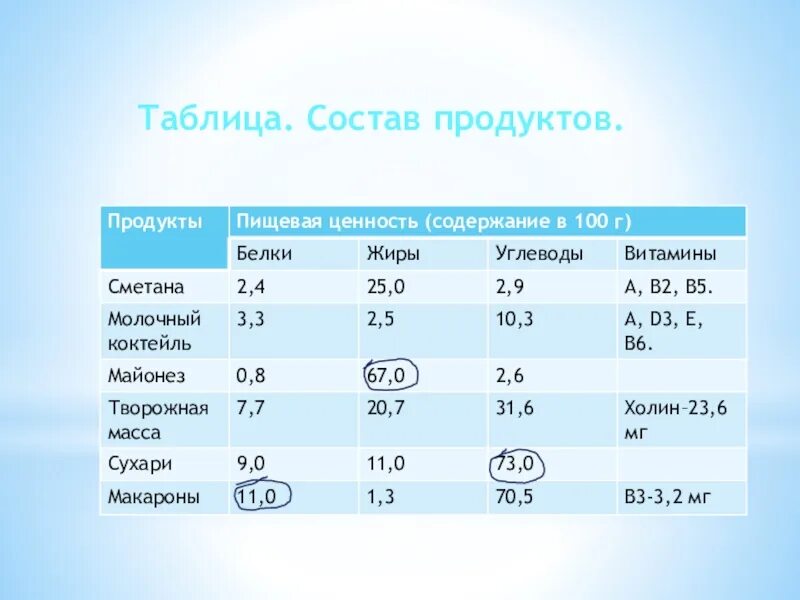 Таблица. Состав продуктов.

| Продукты | Пищевая ценность (содержание в 100 г) | | | |
|---|---|---|---|---|
| | Белки | Жиры | Углеводы | Витамины |
| Сметана | 2,4 | 25,0 | 2,9 | А, В2, В5. |
| Молочный коктейль | 3,3 | 2,5 | 10,3 | А, D3, Е, В6. |
| Майонез | 0,8 | 67,0 | 2,6 | |
| Творожная масса | 7,7 | 20,7 | 31,6 | Холин–23,6 мг |
| Сухари | 9,0 | 11,0 | 73,0 | |
| Макароны | 11,0 | 1,3 | 70,5 | В3-3,2 мг |